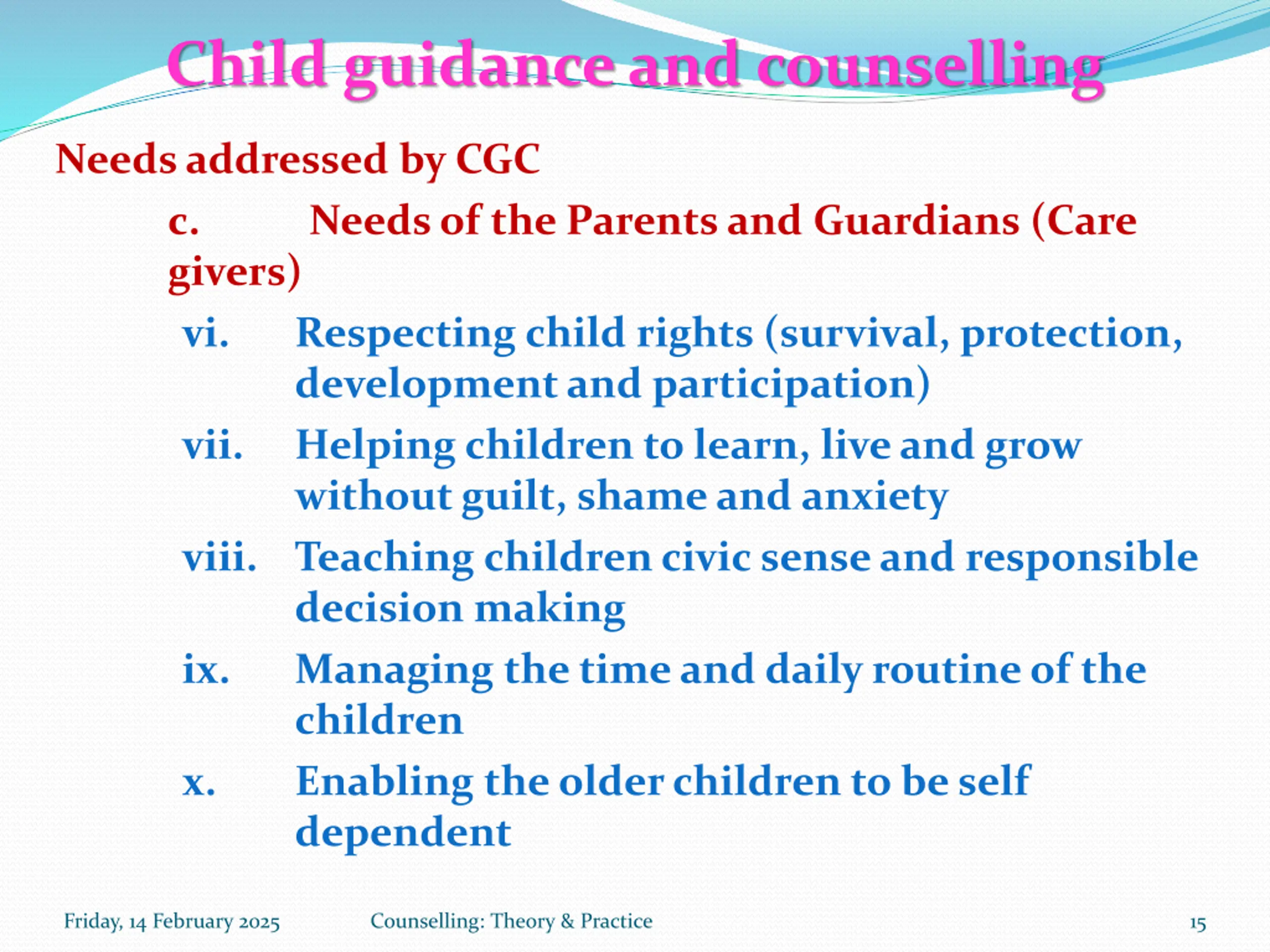 Child guidance and counselling

Needs addressed by CGC

c. Needs of the Parents and Guardians (Care givers)

vi. Respecting child rights (survival, protection, development and participation)

vii. Helping children to learn, live and grow without guilt, shame and anxiety

viii. Teaching children civic sense and responsible decision making

ix. Managing the time and daily routine of the children

x. Enabling the older children to be self dependent

Friday, 14 February 2025 Counselling: Theory & Practice 15